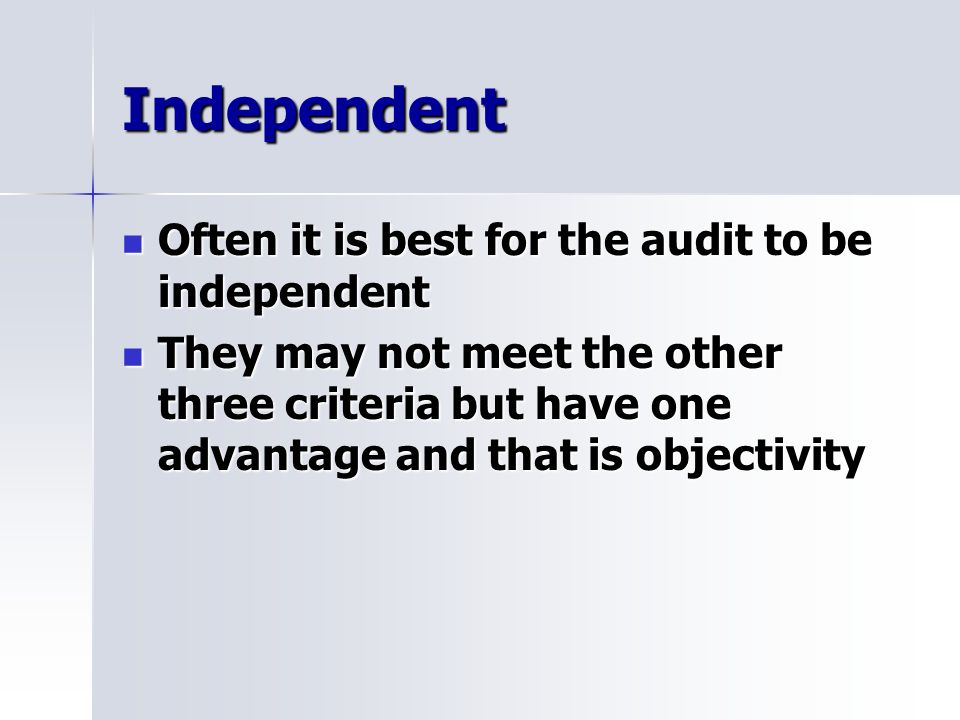 Independent

- Often it is best for the audit to be independent
- They may not meet the other three criteria but have one advantage and that is objectivity